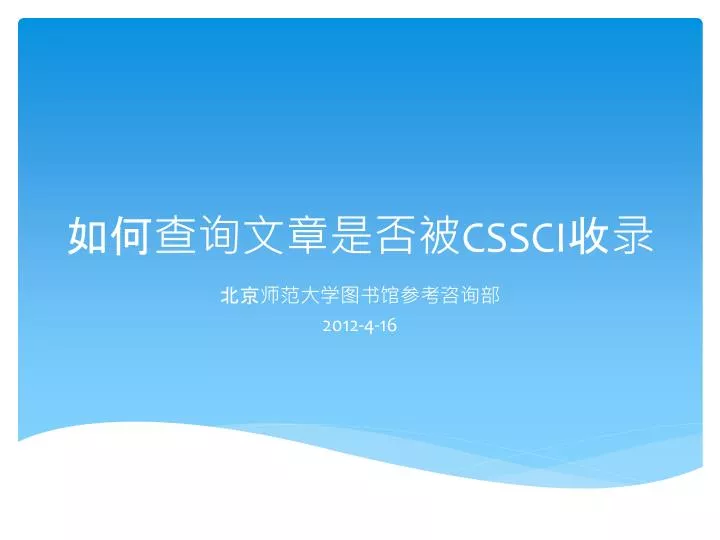 如何查询文章是否被CSSCI收录

北京师范大学图书馆参考咨询部

2012-4-16